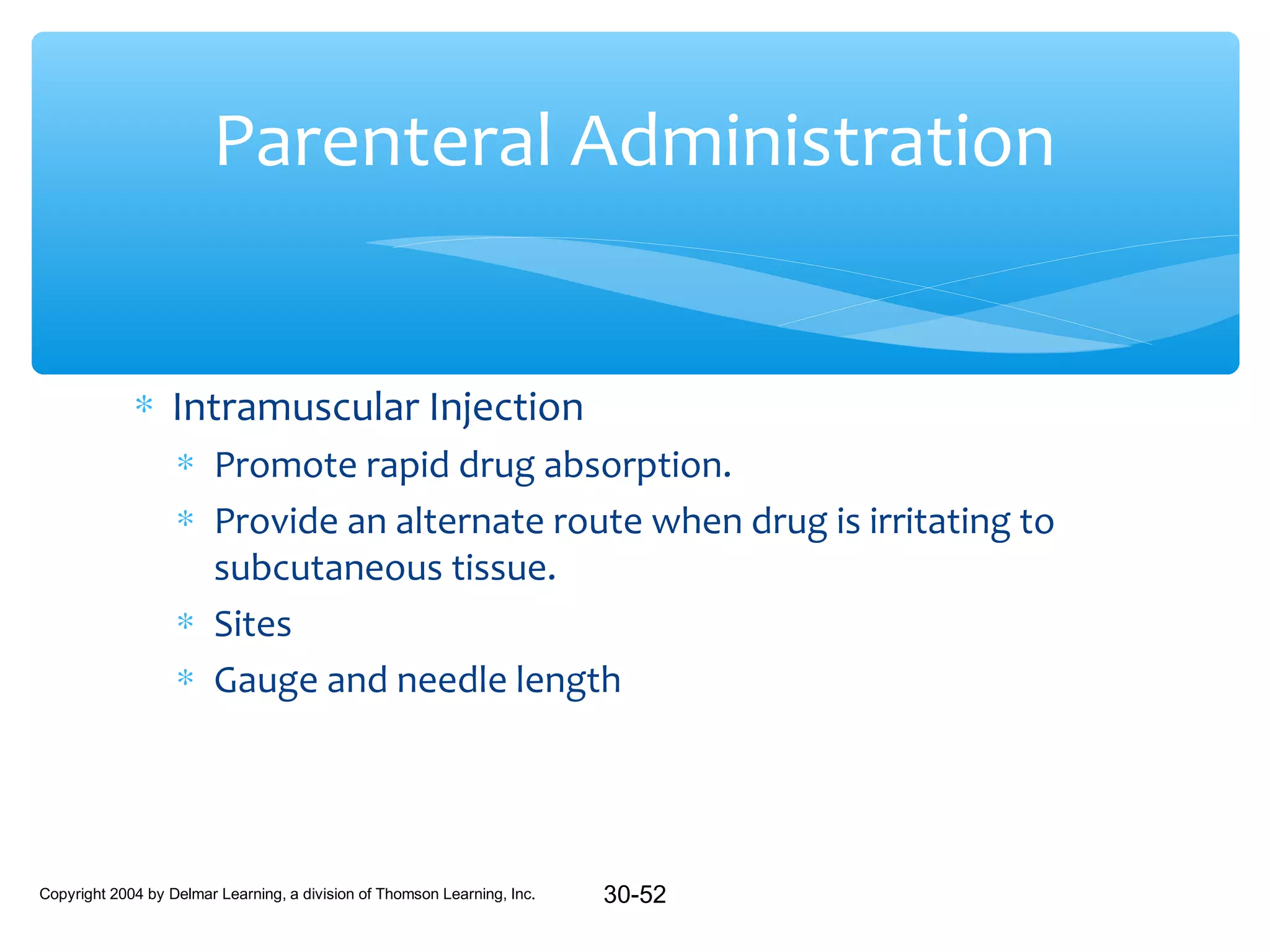 Parenteral Administration

* Intramuscular Injection
  * Promote rapid drug absorption.
  * Provide an alternate route when drug is irritating to subcutaneous tissue.
  * Sites
  * Gauge and needle length

Copyright 2004 by Delmar Learning, a division of Thomson Learning, Inc.

30-52